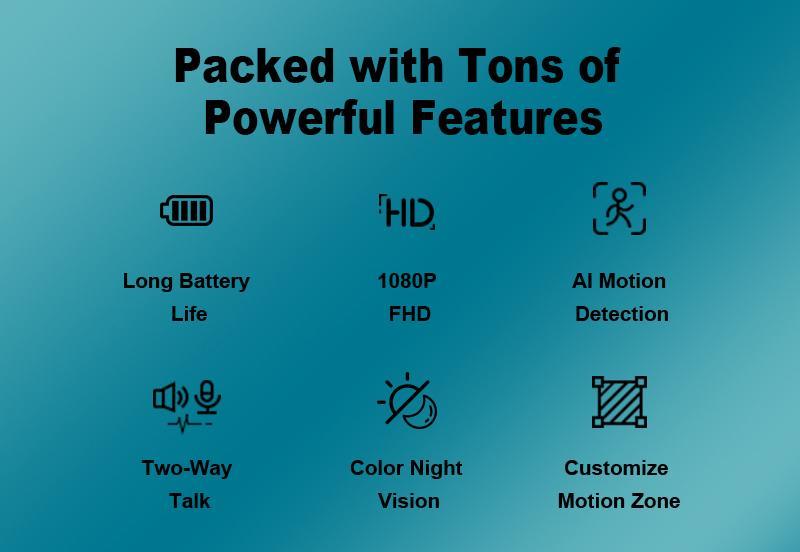 Packed with Tons of Powerful Features

HD

Long Battery Life

1080P FHD

AI Motion Detection

Two-Way Talk

Color Night Vision

Customize Motion Zone